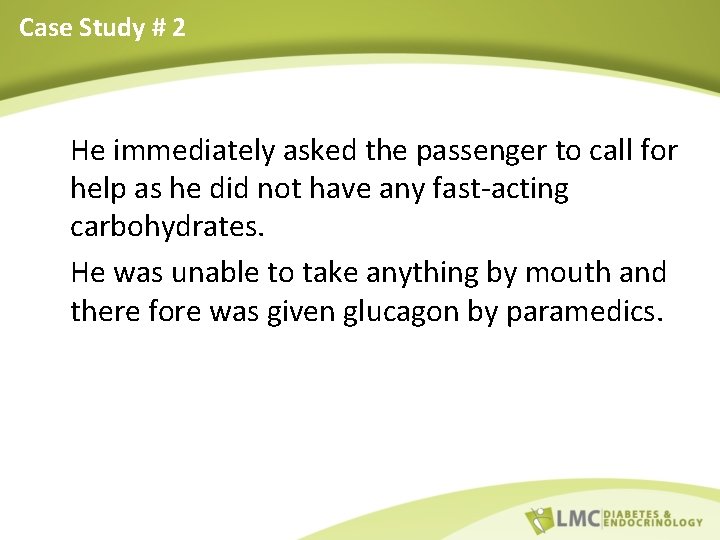 Case Study # 2

He immediately asked the passenger to call for help as he did not have any fast-acting carbohydrates.

He was unable to take anything by mouth and there fore was given glucagon by paramedics.

LMC DIABETES & ENDOCRINOLOGY